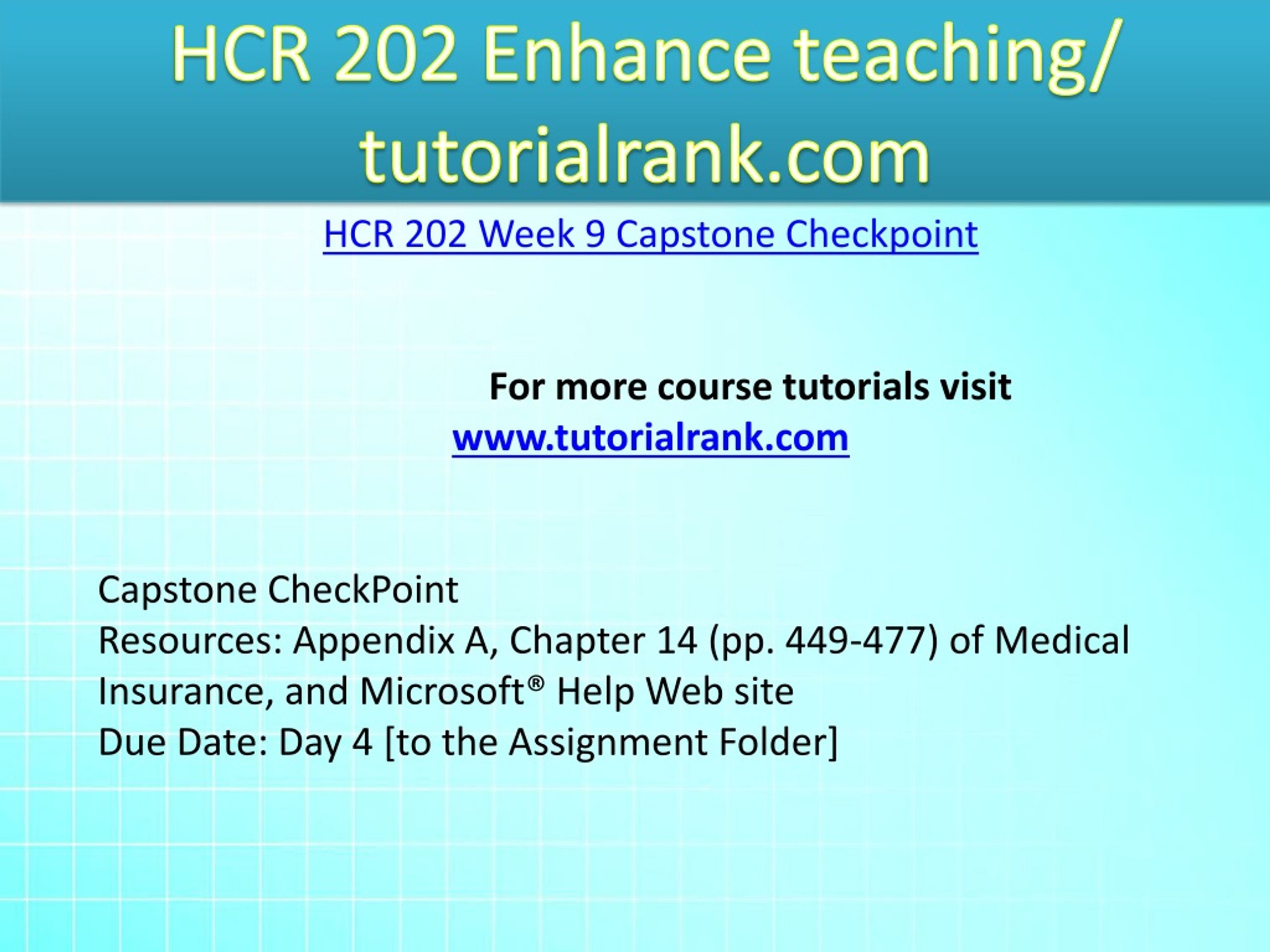 HCR 202 Enhance teaching/ tutorialrank.com

HCR 202 Week 9 Capstone Checkpoint

For more course tutorials visit
www.tutorialrank.com

Capstone CheckPoint
Resources: Appendix A, Chapter 14 (pp. 449-477) of Medical Insurance, and Microsoft® Help Web site
Due Date: Day 4 [to the Assignment Folder]